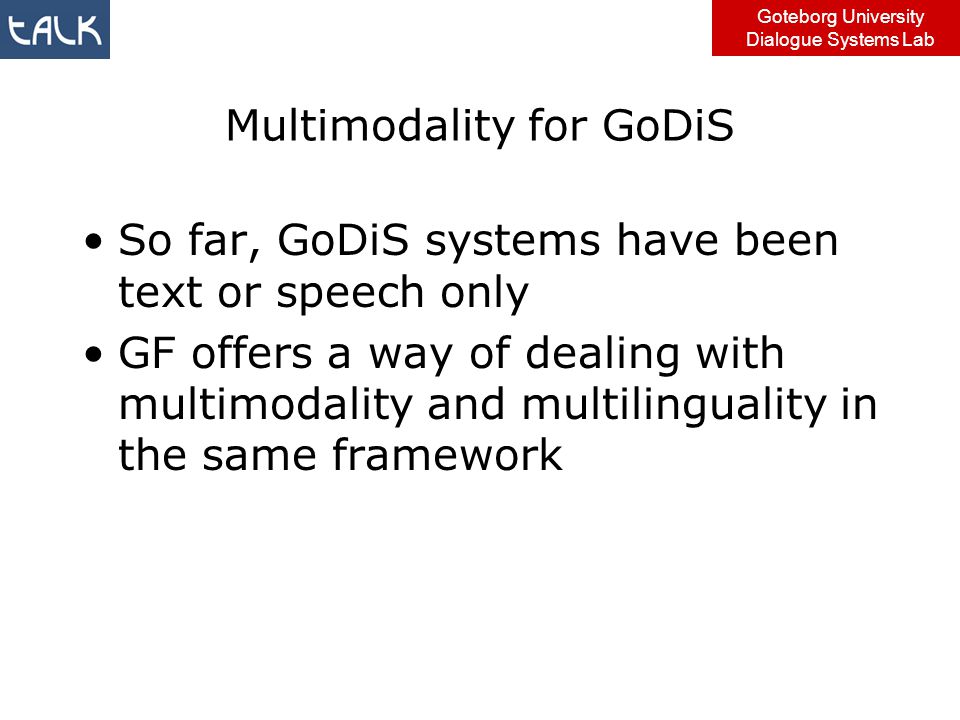 tALK

Goteborg University
Dialogue Systems Lab

Multimodality for GoDiS

• So far, GoDiS systems have been text or speech only
• GF offers a way of dealing with multimodality and multilinguality in the same framework